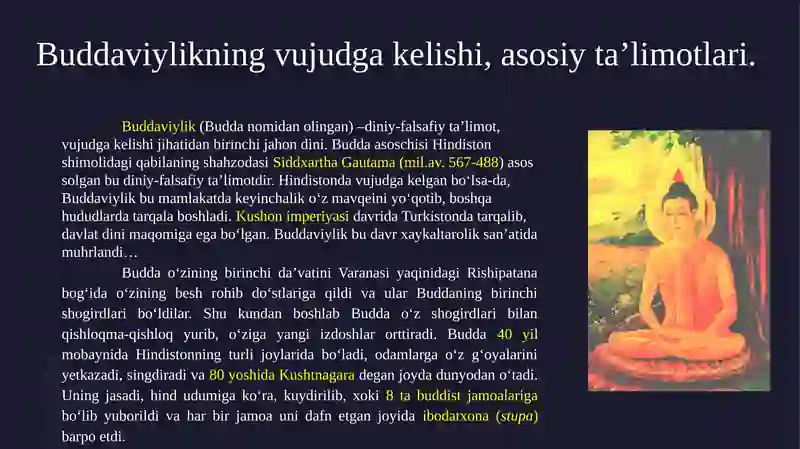 Buddaviylikning vujudga kelishi, asosiy ta’limotlari.

Buddaviylik (Budda nomidan olingan) –diniy-falsafiy ta’limot, vujudga kelishi jihatidan birinchi jahon dini. Budda asoschisi Hindiston shimolidagi qabilaning shahzodasi Siddxartha Gautama (mil.av. 567-488) asos solgan bu diniy-falsafiy ta’limotdir. Hindistonda vujudga kelgan bo‘lsa-da, Buddaviylik bu mamlakatda keyinchalik o‘z mavqeini yo‘qotib, boshqa hududlarda tarqala boshladi. Kushon imperiyasi davrida Turkistonda tarqalib, davlat dini maqomiga ega bo‘lgan. Buddaviylik bu davr xaykaltarolik san’atida muhrlandi…

Budda o‘zining birinchi da’vatini Varanasi yaqinidagi Rishipatana bog‘ida o‘zining besh rohib do‘stlariga qildi va ular Buddaning birinchi shogirdlari bo‘ldilar. Shu kundan boshlab Budda o‘z shogirdlari bilan qishloqma-qishloq yurib, o‘ziga yangi izdoshlar orttiradi. Budda 40 yil mobaynida Hindistonning turli joylarida bo‘ladi, odamlarga o‘z g‘oyalarini yetkazadi, singdiradi va 80 yoshida Kushtnagara degan joyda dunyodan o‘tadi. Uning jasadi, hind udumiga ko‘ra, kuydirilib, xoki 8 ta buddist jamoalariga bo‘lib yuborildi va har bir jamoa uni dafn etgan joyida ibodarxona (stupa) barpo etdi.